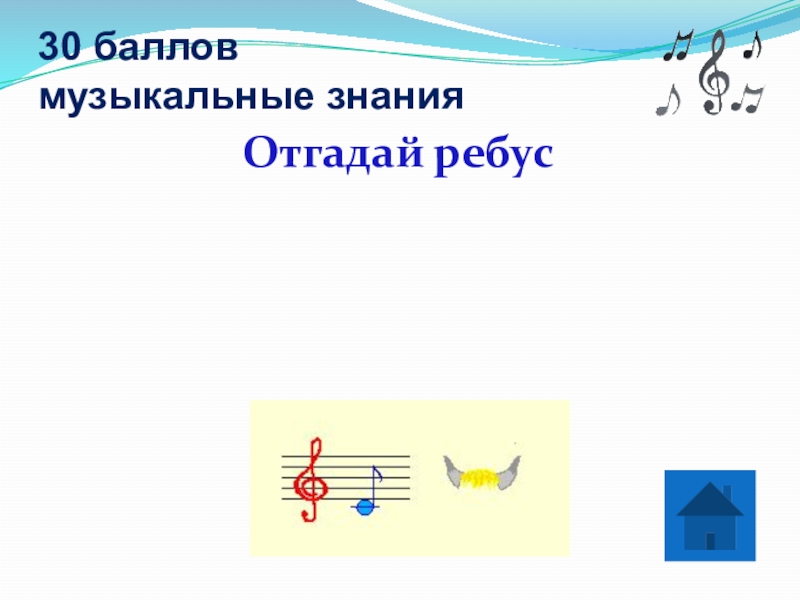 30 баллов
музыкальные знания

Отгадай ребус